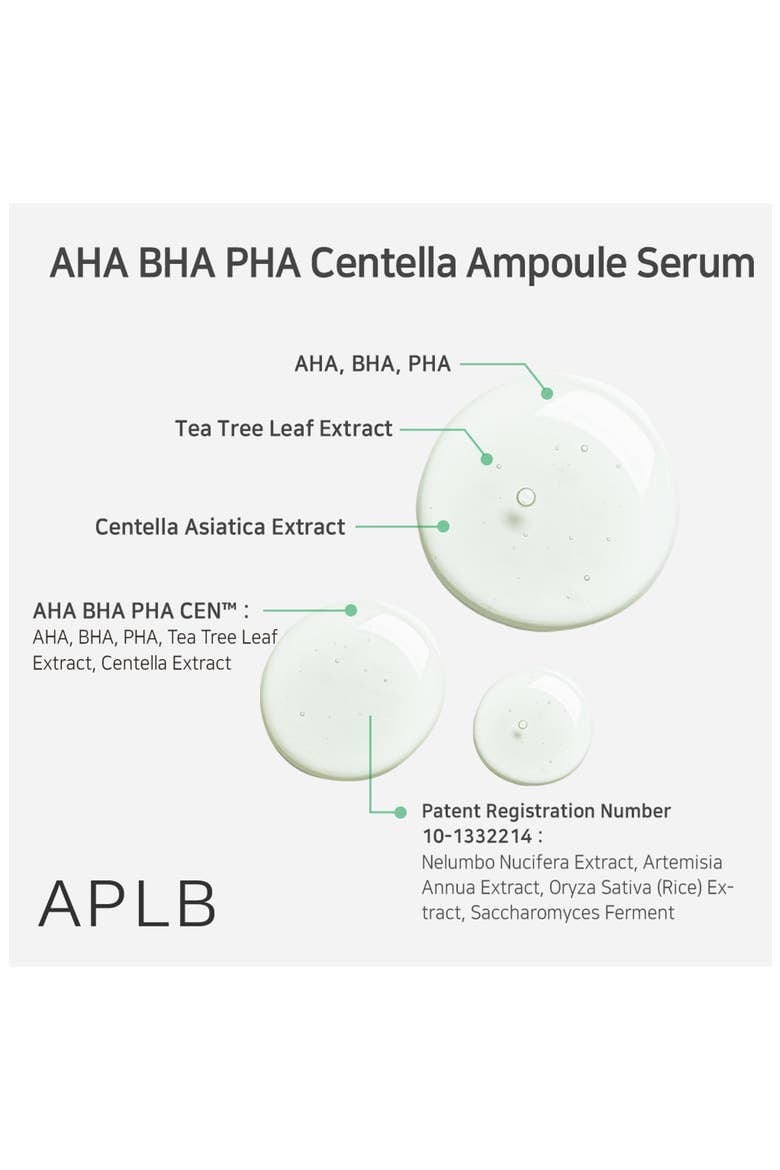 AHA BHA PHA Centella Ampoule Serum

AHA, BHA, PHA

Tea Tree Leaf Extract

Centella Asiatica Extract

AHA BHA PHA CEN™ :
AHA, BHA, PHA, Tea Tree Leaf Extract, Centella Extract

Patent Registration Number 10-1332214 :
Nelumbo Nucifera Extract, Artemisia Annua Extract, Oryza Sativa (Rice) Extract, Saccharomyces Ferment

APLB